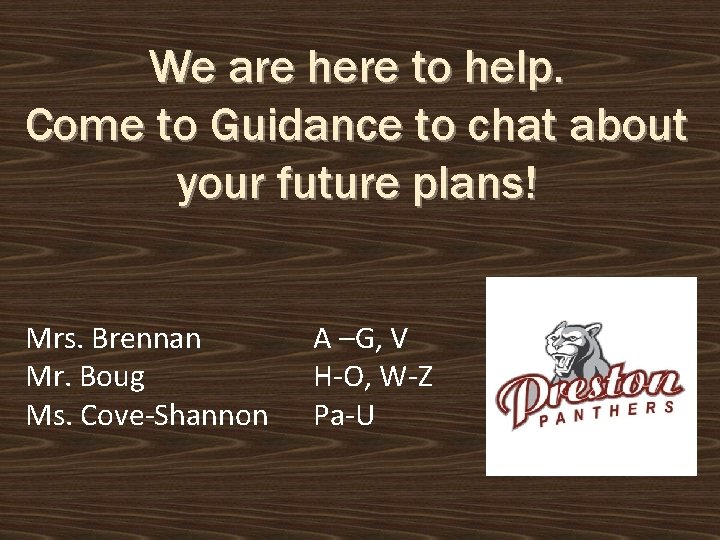 We are here to help.
Come to Guidance to chat about your future plans!

Mrs. Brennan A –G, V
Mr. Boug H-O, W-Z
Ms. Cove-Shannon Pa-U

Preston
PANTHERS